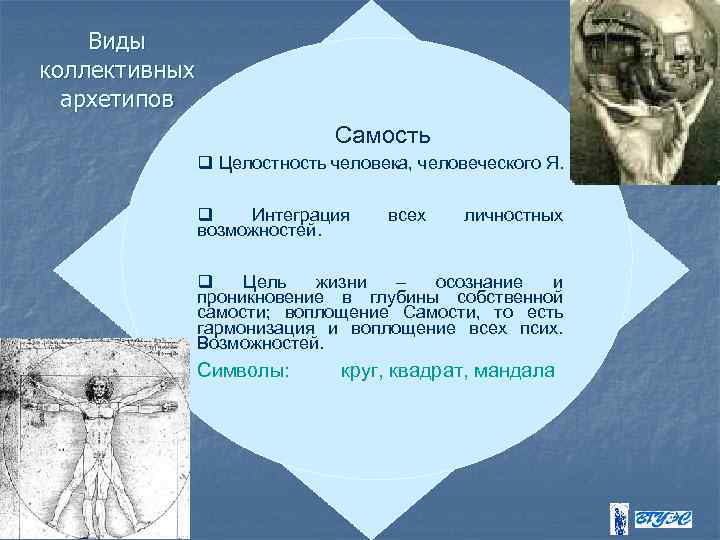 Виды коллективных архетипов

Самость

❑ Целостность человека, человеческого Я.

❑ Интеграция всех личностных возможностей.

❑ Цель жизни – осознание и проникновение в глубины собственной самости; воплощение Самости, то есть гармонизация и воплощение всех псих. Возможностей.

Символы: круг, квадрат, мандала

ВГУЭС